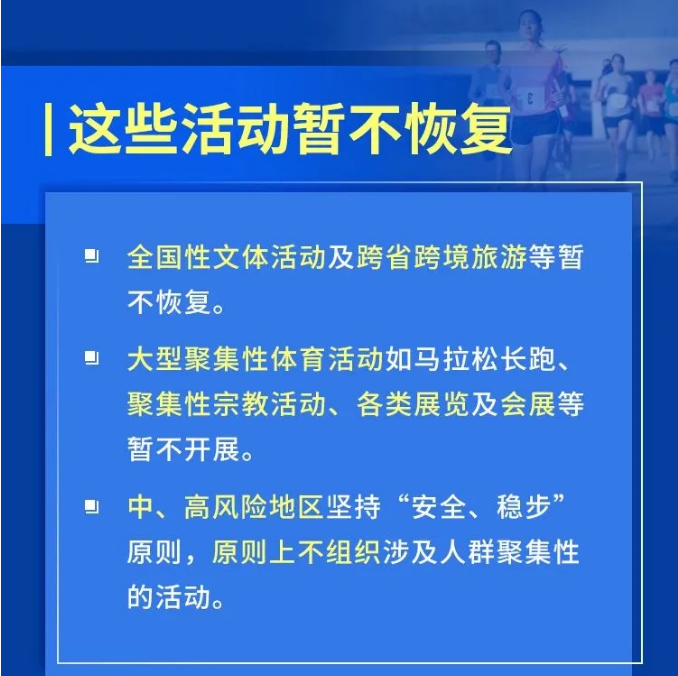 这些活动暂不恢复

全国性文体活动及跨省跨境旅游等暂不恢复。

大型聚集性体育活动如马拉松长跑、聚集性宗教活动、各类展览及会展等暂不开展。

中、高风险地区坚持“安全、稳步”原则，原则上不组织涉及人群聚集性的活动。